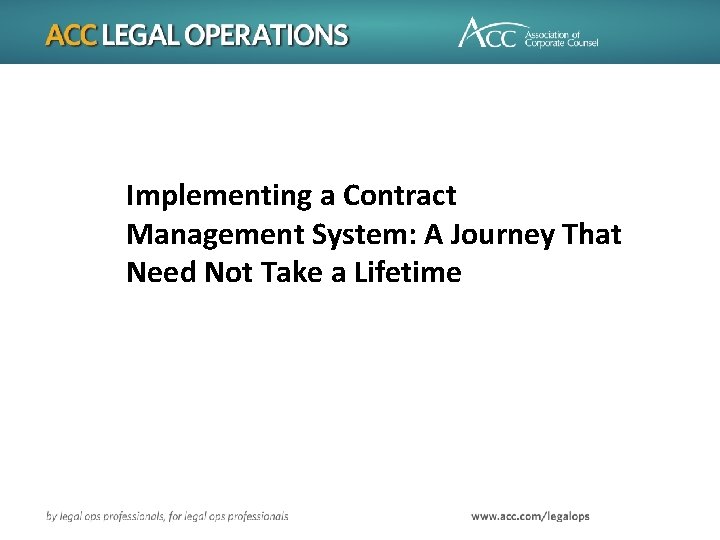 ACC LEGAL OPERATIONS

ACC Association of Corporate Counsel

Implementing a Contract Management System: A Journey That Need Not Take a Lifetime

by legal ops professionals, for legal ops professionals

www.acc.com/legalops